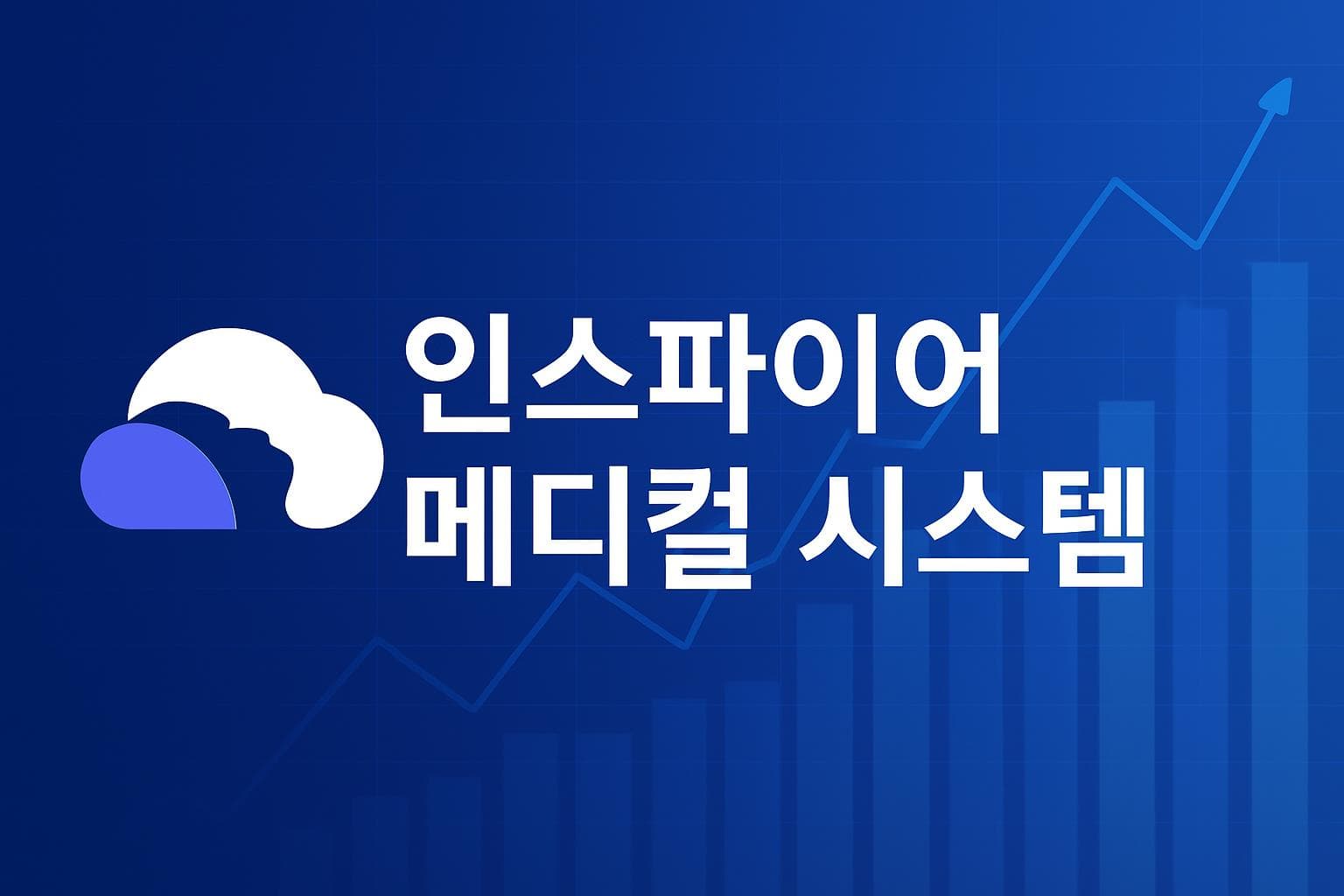 인스파이어
메디컬 시스템